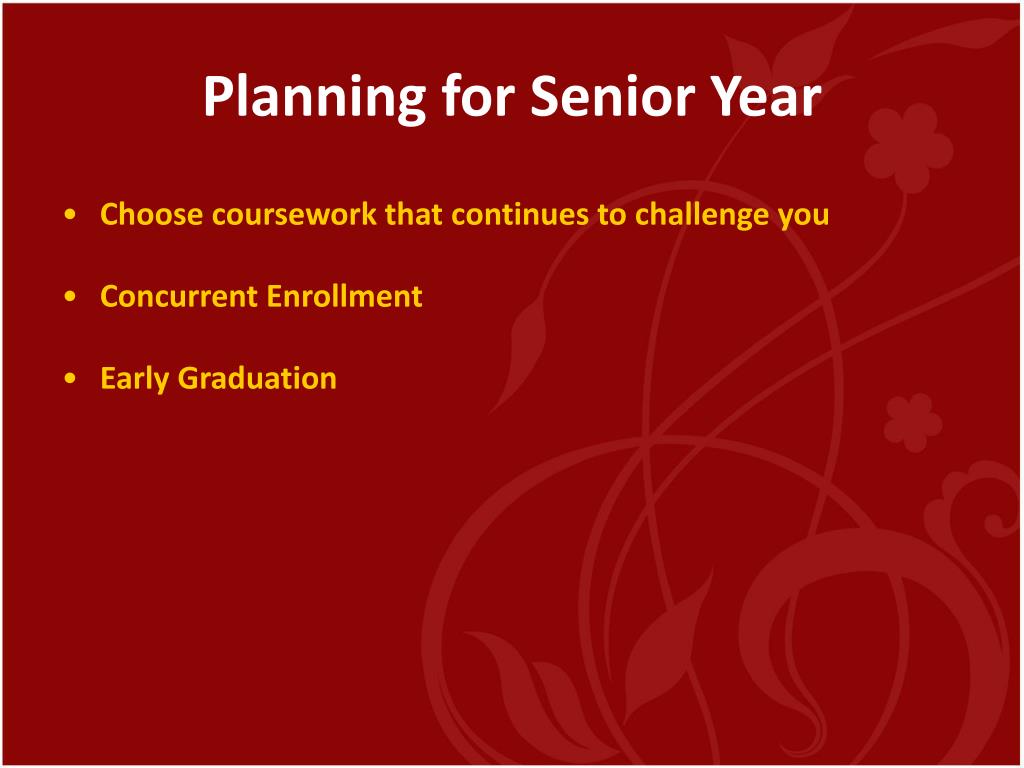 Planning for Senior Year

• Choose coursework that continues to challenge you

• Concurrent Enrollment

• Early Graduation